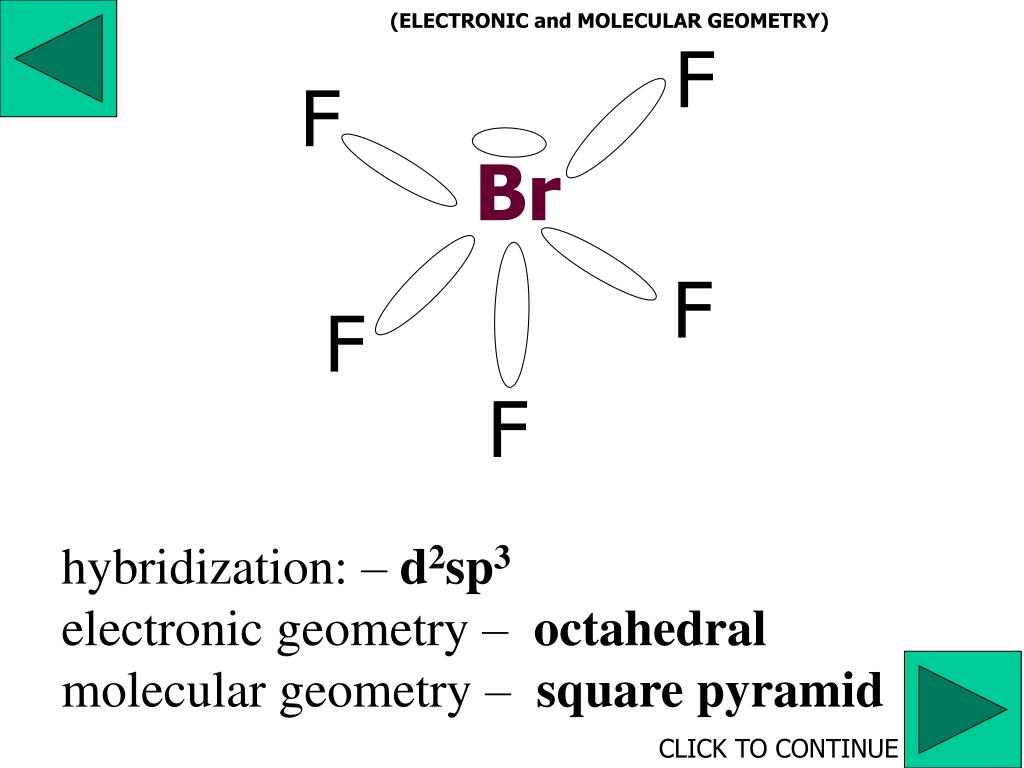 (ELECTRONIC and MOLECULAR GEOMETRY)

F

F

Br

F

F

F

hybridization: – $d^2sp^3$
electronic geometry – octahedral
molecular geometry – square pyramid

CLICK TO CONTINUE